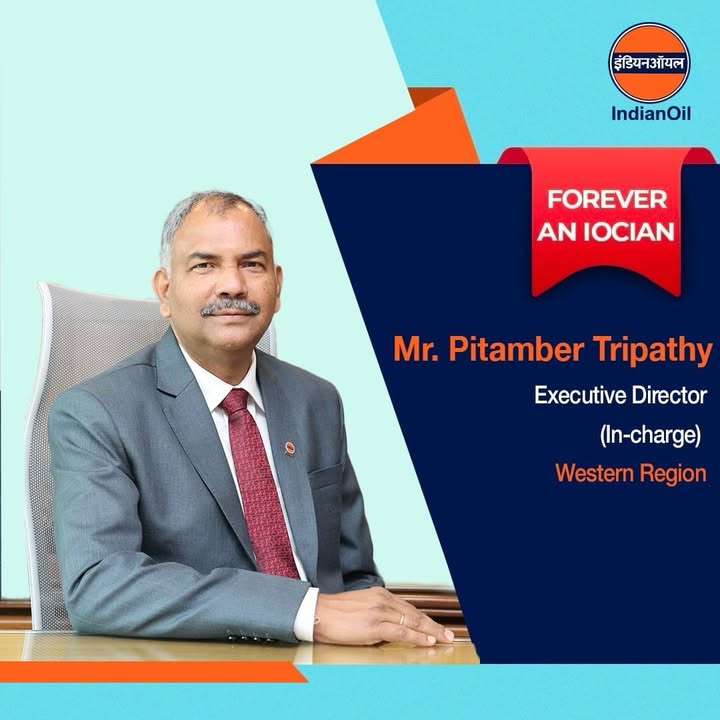 इंडियनऑयल
IndianOil

FOREVER AN IOCIAN

Mr. Pitamber Tripathy
Executive Director
(In-charge)
Western Region